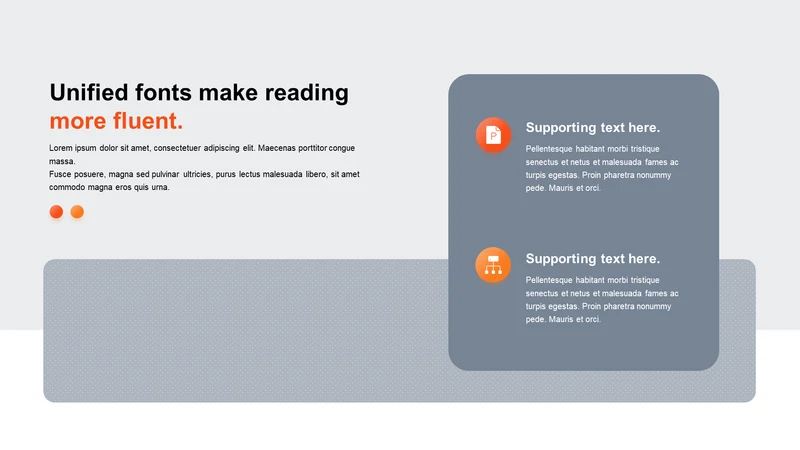 Unified fonts make reading more fluent.

Lorem ipsum dolor sit amet, consectetuer adipiscing elit. Maecenas porttitor congue massa.
Fusce posuere, magna sed pulvinar ultricies, purus lectus malesuada libero, sit amet commodo magna eros quis urna.

P

Supporting text here.

Pellentesque habitant morbi tristique senectus et netus et malesuada fames ac turpis egestas. Proin pharetra nonummy pede. Mauris et orci.

Supporting text here.

Pellentesque habitant morbi tristique senectus et netus et malesuada fames ac turpis egestas. Proin pharetra nonummy pede. Mauris et orci.